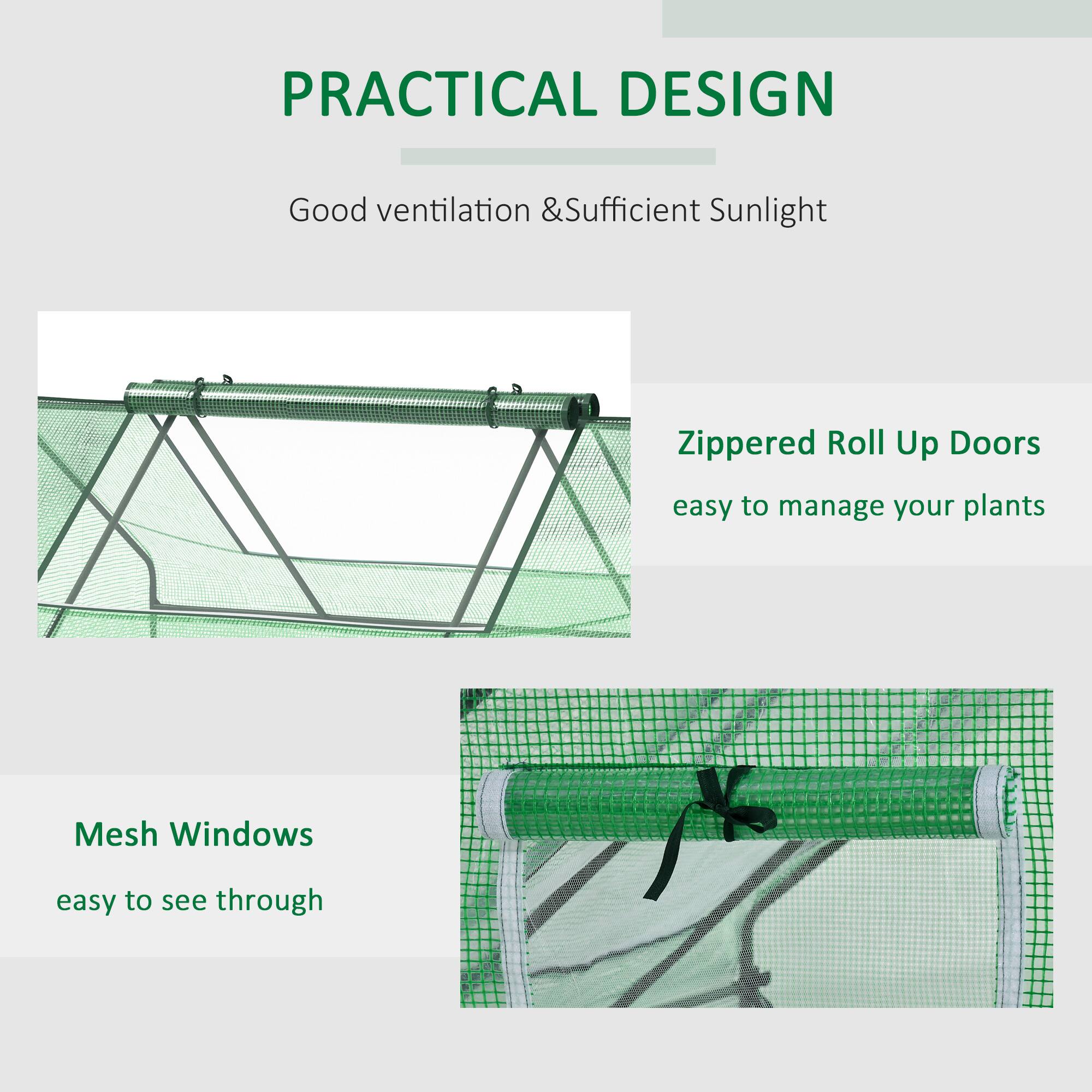 PRACTICAL DESIGN

Good ventilation &Sufficient Sunlight

Zippered Roll Up Doors

easy to manage your plants

Mesh Windows

easy to see through